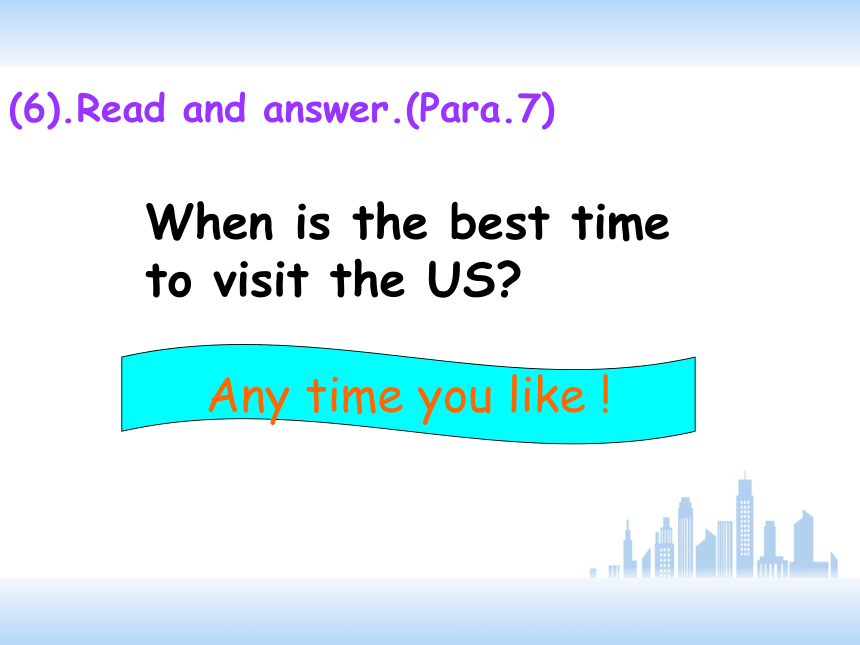 (6).Read and answer.(Para.7)

When is the best time to visit the US?

Any time you like !